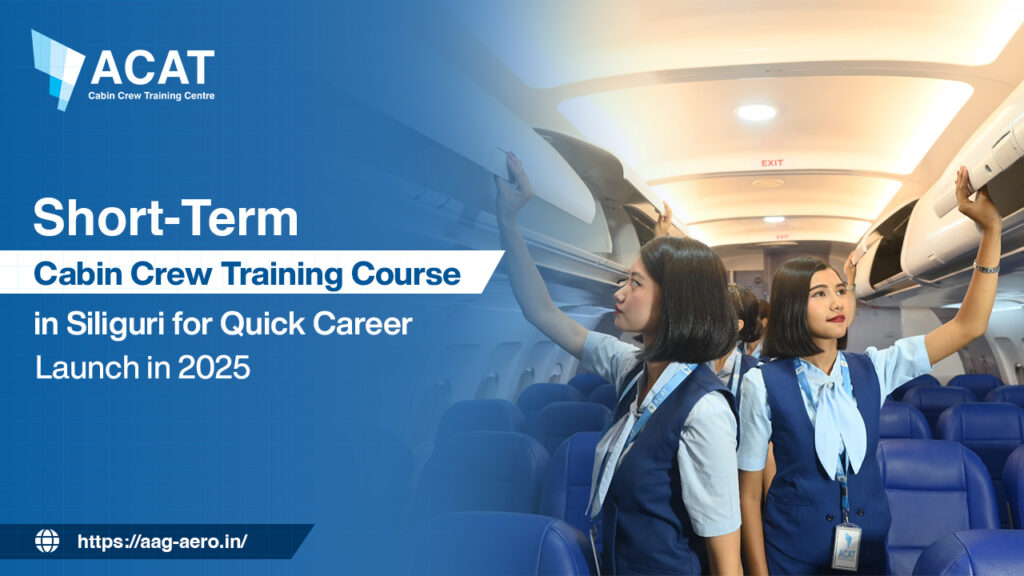 ACAT
Cabin Crew Training Centre

Short-Term
Cabin Crew Training Course
in Siliguri for Quick Career
Launch in 2025

EXIT

https://aag-aero.in/